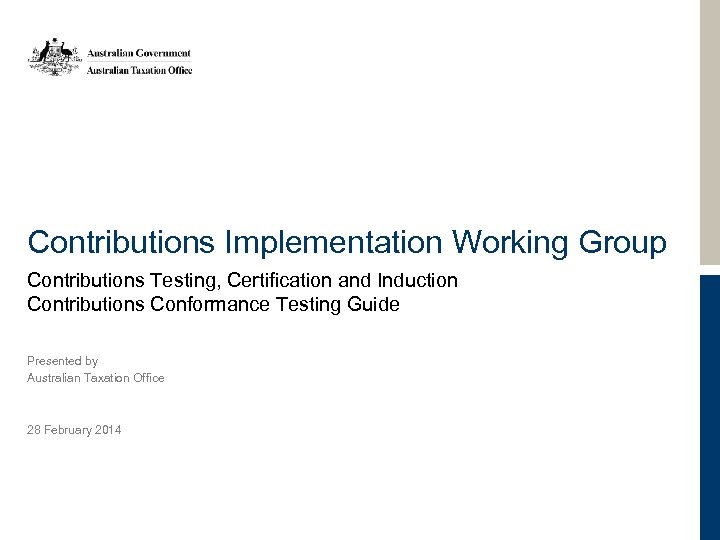 Australian Government
Australian Taxation Office

Contributions Implementation Working Group

Contributions Testing, Certification and Induction
Contributions Conformance Testing Guide

Presented by
Australian Taxation Office

28 February 2014